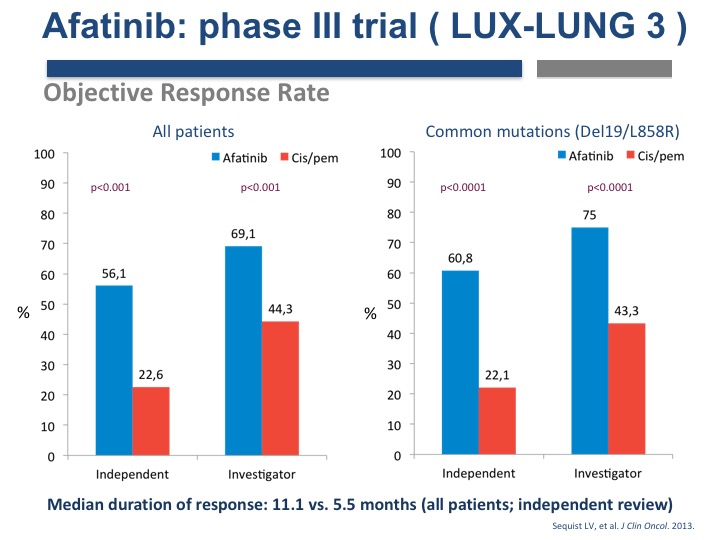 Afatinib: phase III trial ( LUX-LUNG 3 )

Objective Response Rate

All patients

Afatinib Cis/pem

100
90
80
70
60
50
40
30
20
10
0

%

p<0.001

p<0.001

56,1

22,6

69,1

44,3

Independent

Investigator

Common mutations (Del19/L858R)

Afatinib Cis/pem

100
90
80
70
60
50
40
30
20
10
0

%

p<0.0001

p<0.0001

60,8

22,1

75

43,3

Independent

Investigator

Median duration of response: 11.1 vs. 5.5 months (all patients; independent review)

Sequist LV, et al. J Clin Oncol. 2013.